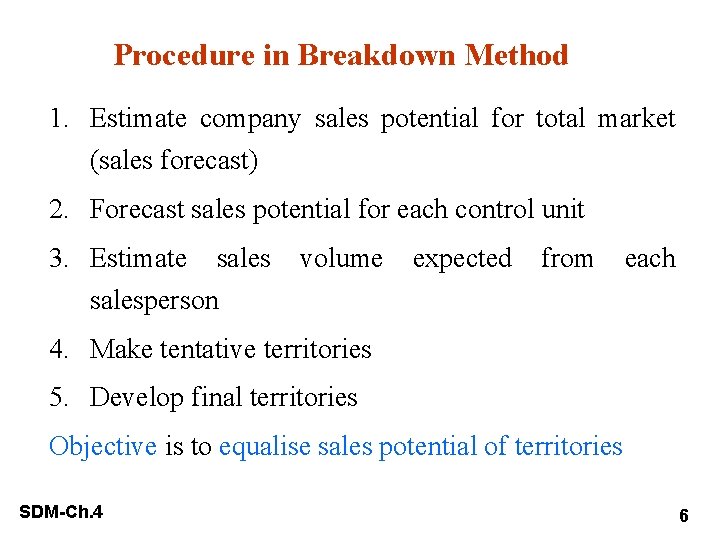 Procedure in Breakdown Method

1. Estimate company sales potential for total market (sales forecast)

2. Forecast sales potential for each control unit

3. Estimate sales volume expected from each salesperson

4. Make tentative territories

5. Develop final territories

Objective is to equalise sales potential of territories

SDM-Ch.4

6